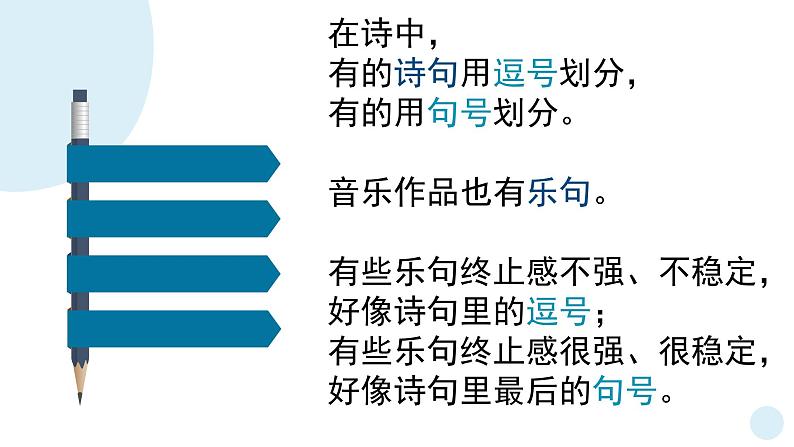 在诗中，
有的诗句用逗号划分，
有的用句号划分。

音乐作品也有乐句。

有些乐句终止感不强、不稳定，
好像诗句里的逗号；
有些乐句终止感很强、很稳定，
好像诗句里最后的句号。